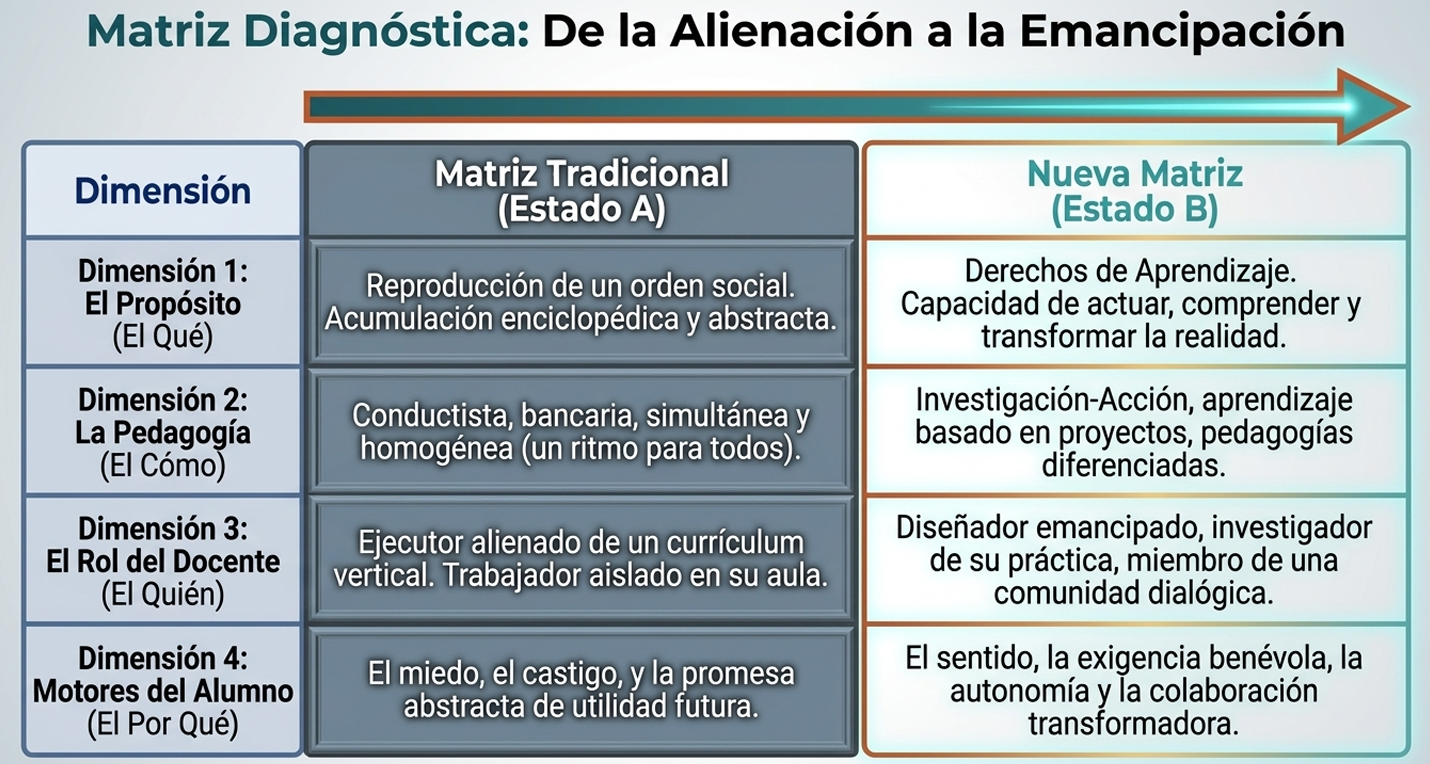 Matriz Diagnóstica: De la Alienación a la Emancipación

| Dimensión | Matriz Tradicional (Estado A) | Nueva Matriz (Estado B) |
|---|---|---|
| Dimensión 1: El Propósito (El Qué) | Reproducción de un orden social. Acumulación enciclopédica y abstracta. | Derechos de Aprendizaje. Capacidad de actuar, comprender y transformar la realidad. |
| Dimensión 2: La Pedagogía (El Cómo) | Conductista, bancaria, simultánea y homogénea (un ritmo para todos). | Investigación-Acción, aprendizaje basado en proyectos, pedagogías diferenciadas. |
| Dimensión 3: El Rol del Docente (El Quién) | Ejecutor alienado de un currículum vertical. Trabajador aislado en su aula. | Diseñador emancipado, investigador de su práctica, miembro de una comunidad dialógica. |
| Dimensión 4: Motores del Alumno (El Por Qué) | El miedo, el castigo, y la promesa abstracta de utilidad futura. | El sentido, la exigencia benévola, la autonomía y la colaboración transformadora. |